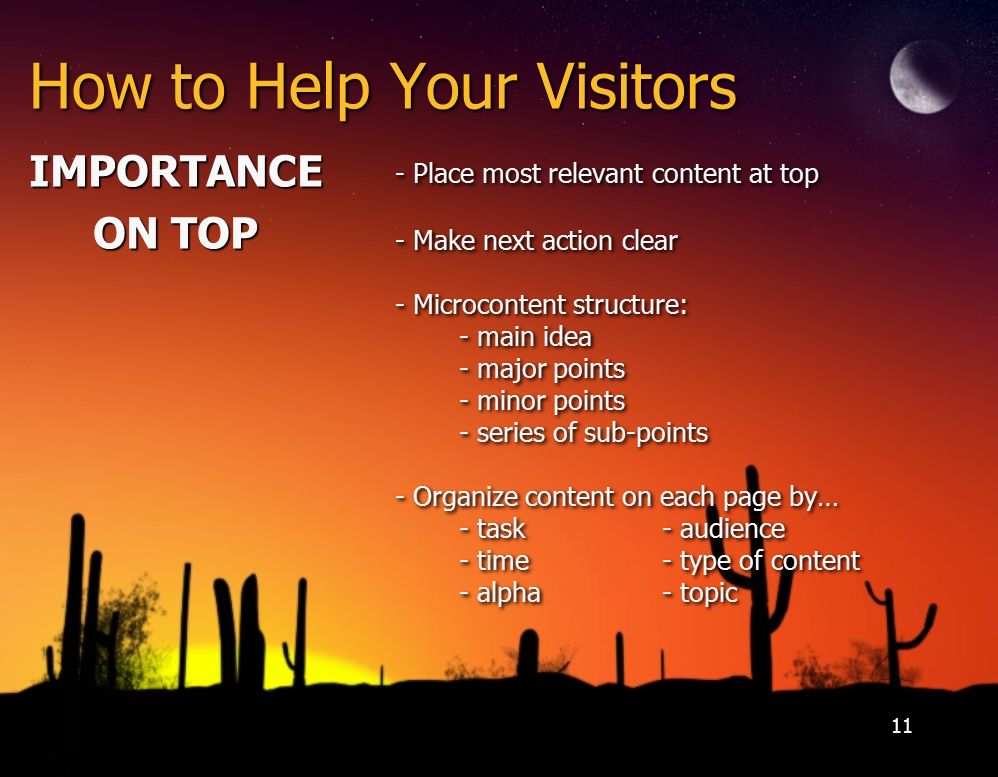 How to Help Your Visitors

IMPORTANCE ON TOP

- Place most relevant content at top

- Make next action clear

- Microcontent structure:
- main idea
- major points
- minor points
- series of sub-points

- Organize content on each page by…
- task
- time
- alpha
- audience
- type of content
- topic

11